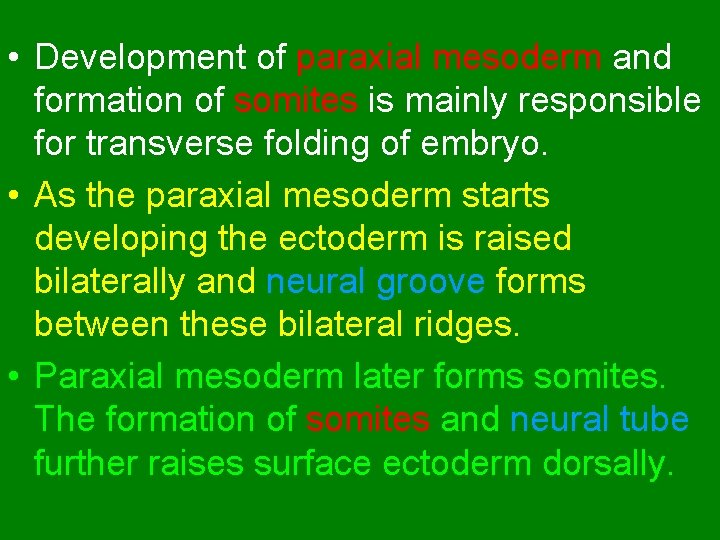 • Development of paraxial mesoderm and formation of somites is mainly responsible for transverse folding of embryo.

• As the paraxial mesoderm starts developing the ectoderm is raised bilaterally and neural groove forms between these bilateral ridges.

• Paraxial mesoderm later forms somites. The formation of somites and neural tube further raises surface ectoderm dorsally.